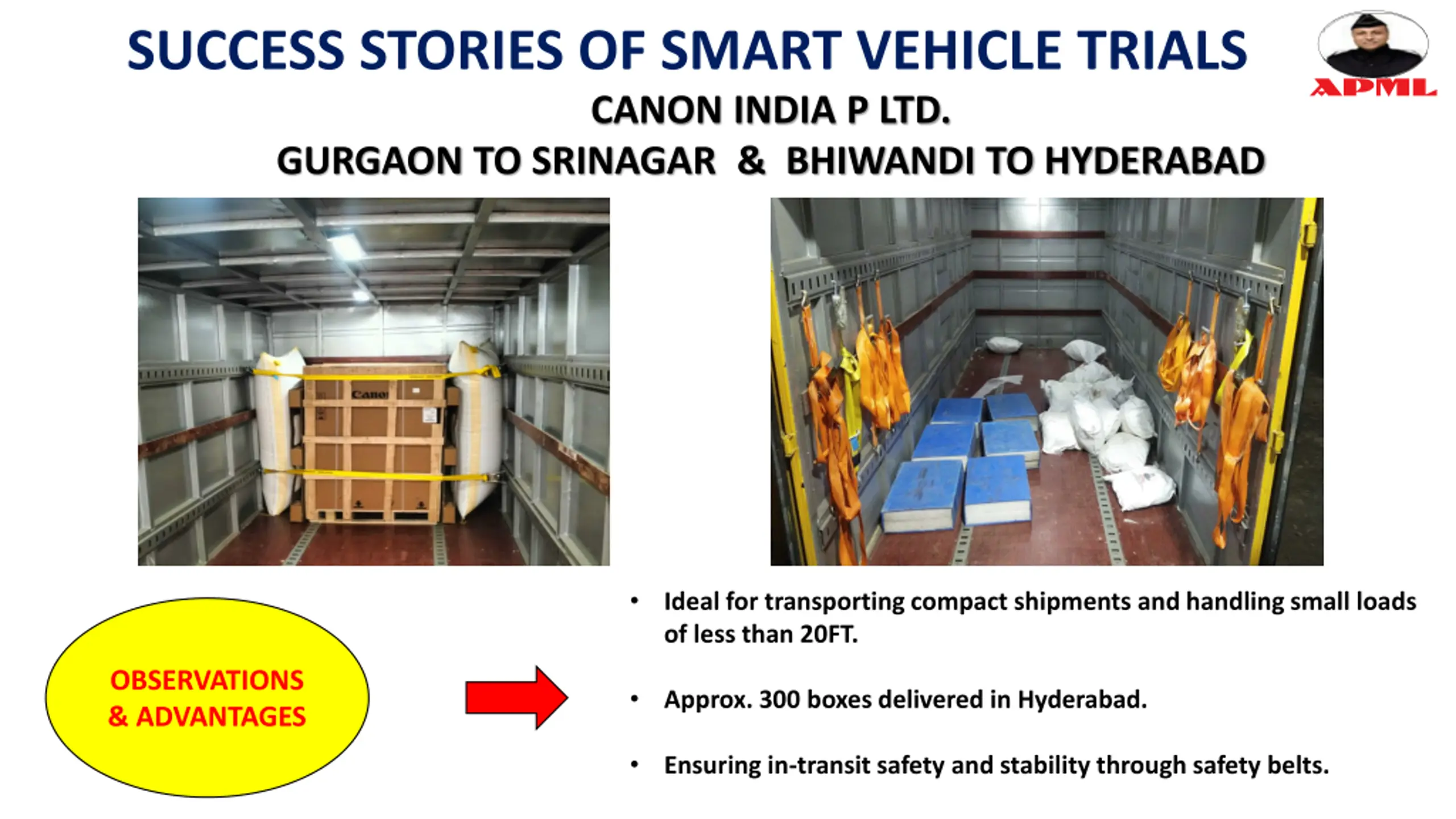 SUCCESS STORIES OF SMART VEHICLE TRIALS

APML

CANON INDIA P LTD.

GURGAON TO SRINAGAR & BHIWANDI TO HYDERABAD

Canon

OBSERVATIONS & ADVANTAGES

• Ideal for transporting compact shipments and handling small loads of less than 20FT.

• Approx. 300 boxes delivered in Hyderabad.

• Ensuring in-transit safety and stability through safety belts.